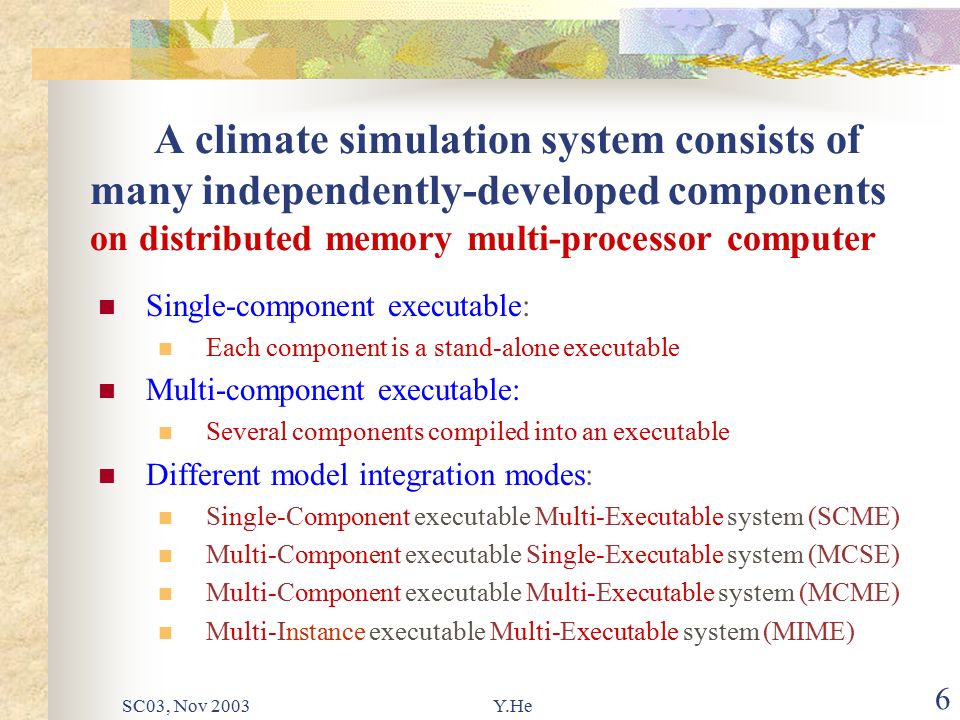 A climate simulation system consists of many independently-developed components on distributed memory multi-processor computer

Single-component executable:
Each component is a stand-alone executable
Multi-component executable:
Several components compiled into an executable
Different model integration modes:
Single-Component executable Multi-Executable system (SCME)
Multi-Component executable Single-Executable system (MCSE)
Multi-Component executable Multi-Executable system (MCME)
Multi-Instance executable Multi-Executable system (MIME)

SC03, Nov 2003
Y.He
6